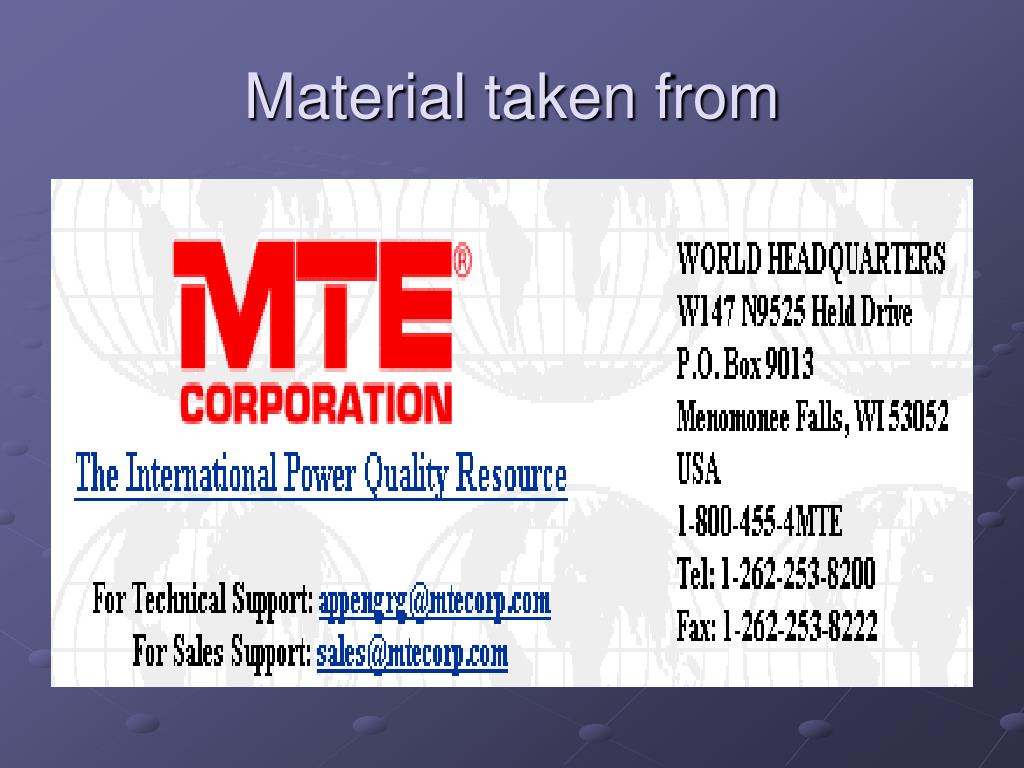 Material taken from

MTE®
CORPORATION

The International Power Quality Resource

For Technical Support: appengrg@mtecorp.com
For Sales Support: sales@mtecorp.com

WORLD HEADQUARTERS
W147 N9525 Held Drive
P.O. Box 9013
Menomonee Falls, WI 53052
USA
1-800-455-4MTE
Tel: 1-262-253-8200
Fax: 1-262-253-8222